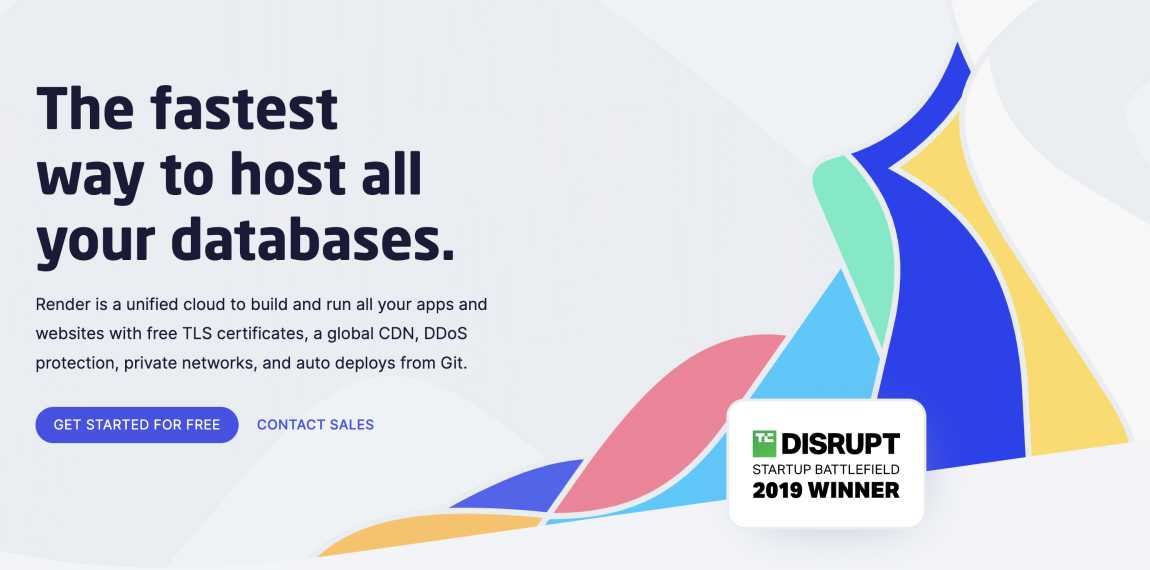 The fastest way to host all your databases.

Render is a unified cloud to build and run all your apps and websites with free TLS certificates, a global CDN, DDoS protection, private networks, and auto deploys from Git.

GET STARTED FOR FREE

CONTACT SALES

TC DISRUPT
STARTUP BATTLEFIELD
2019 WINNER